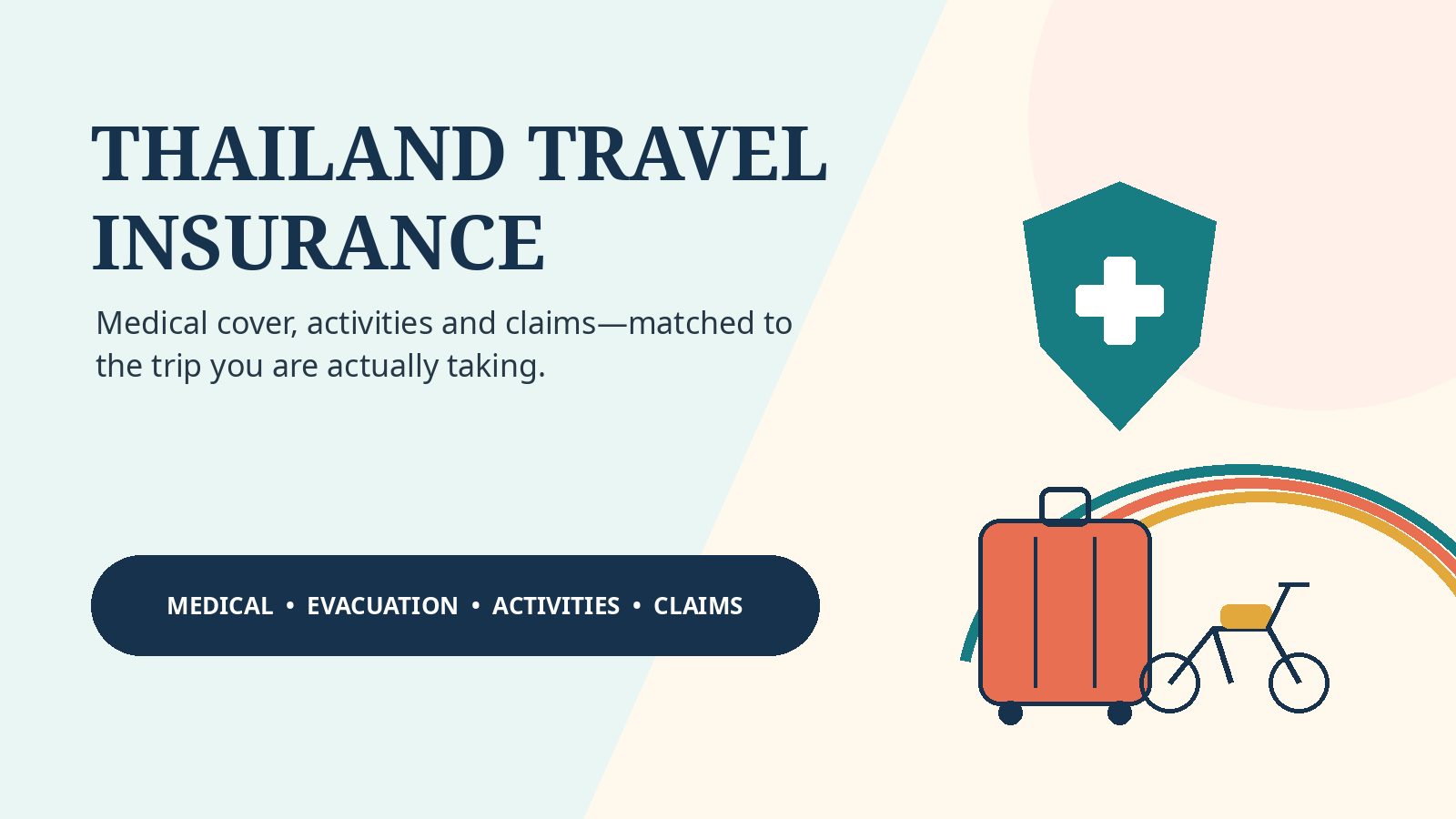 THAILAND TRAVEL INSURANCE

Medical cover, activities and claims—matched to the trip you are actually taking.

MEDICAL • EVACUATION • ACTIVITIES • CLAIMS